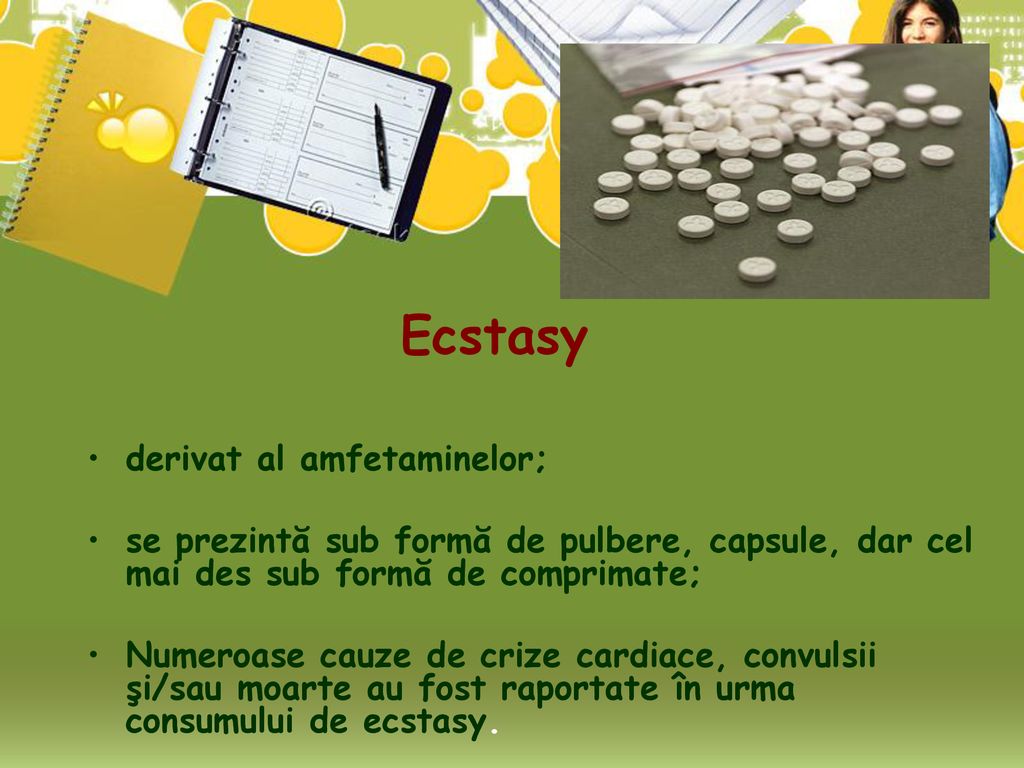 Ecstasy

• derivat al amfetaminelor;

• se prezintă sub formă de pulbere, capsule, dar cel mai des sub formă de comprimate;

• Numeroase cauze de crize cardiace, convulsii şi/sau moarte au fost raportate în urma consumului de ecstasy.